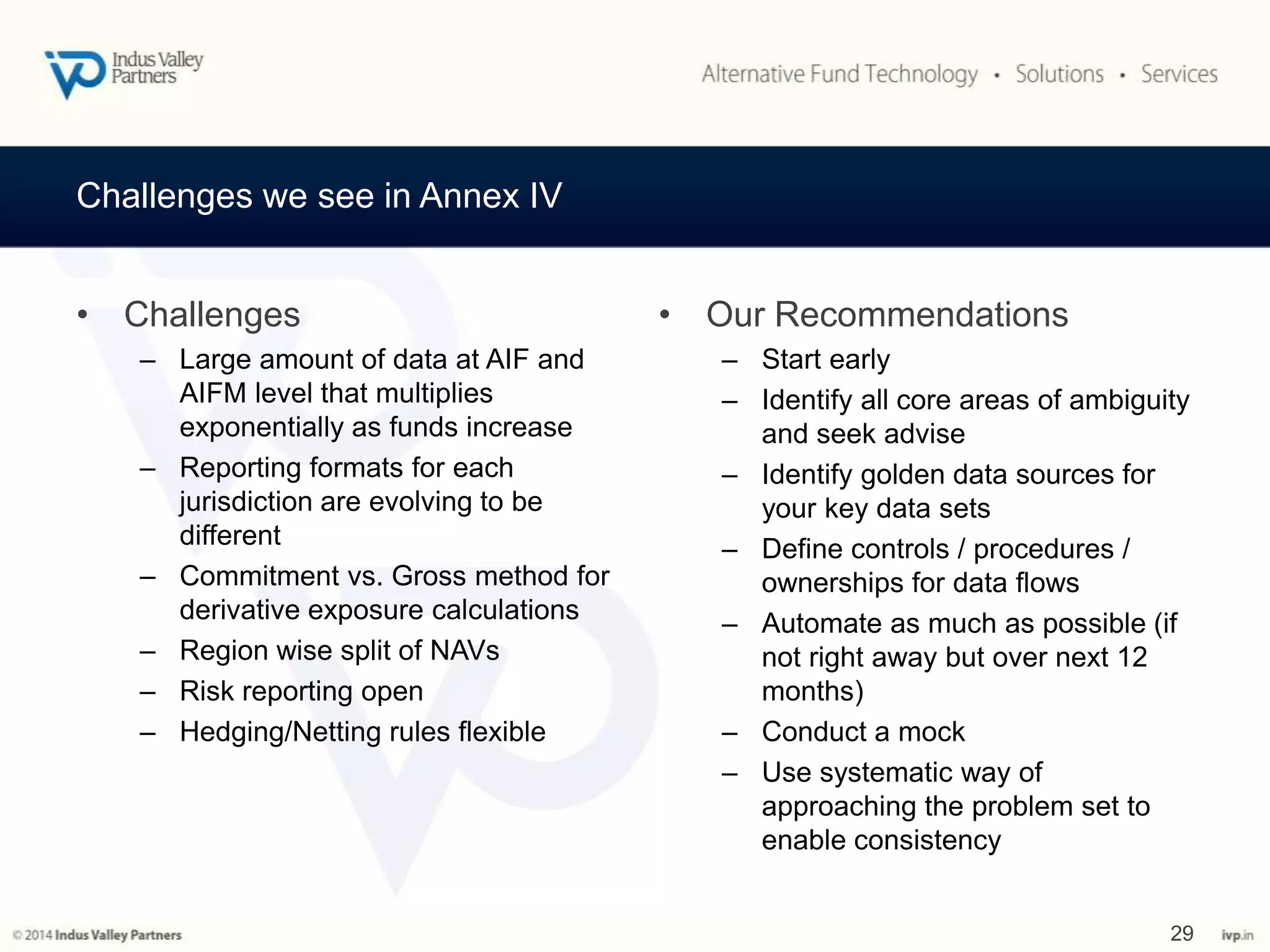 Indus Valley Partners

Alternative Fund Technology • Solutions • Services

Challenges we see in Annex IV

• Challenges
– Large amount of data at AIF and AIFM level that multiplies exponentially as funds increase
– Reporting formats for each jurisdiction are evolving to be different
– Commitment vs. Gross method for derivative exposure calculations
– Region wise split of NAVs
– Risk reporting open
– Hedging/Netting rules flexible

• Our Recommendations
– Start early
– Identify all core areas of ambiguity and seek advise
– Identify golden data sources for your key data sets
– Define controls / procedures / ownerships for data flows
– Automate as much as possible (if not right away but over next 12 months)
– Conduct a mock
– Use systematic way of approaching the problem set to enable consistency

© 2014 Indus Valley Partners

29

ivp.in